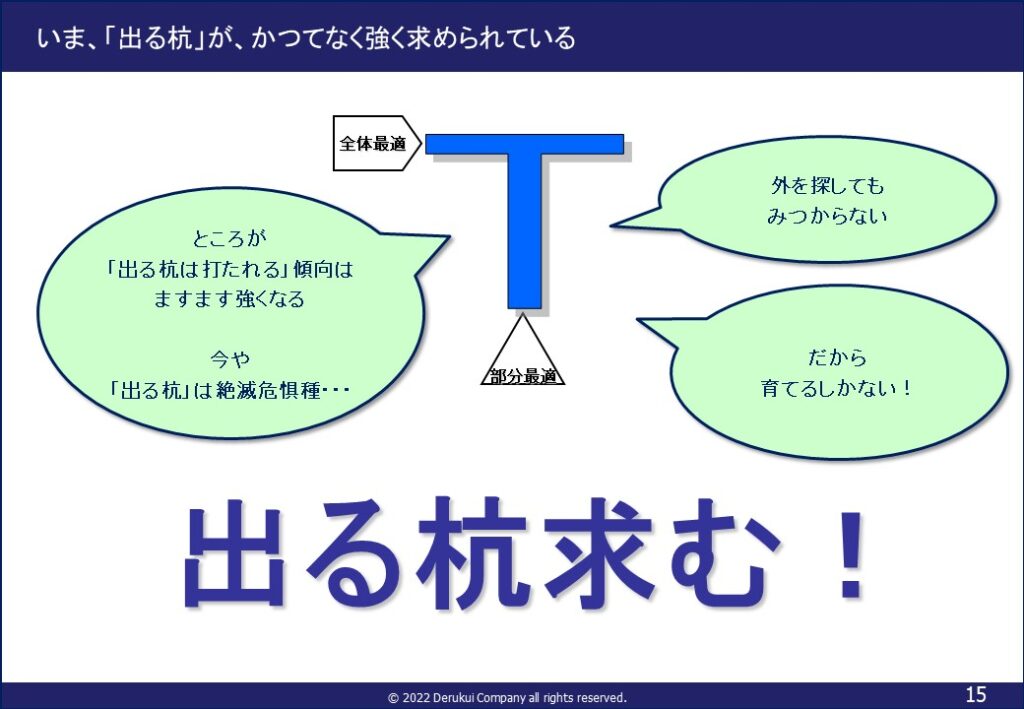 いま、「出る杭」が、かつてなく強く求められている

全体最適

部分最適

ところが
「出る杭は打たれる」傾向は
ますます強くなる

今や
「出る杭」は絶滅危惧種・・・

外を探しても
みつからない

だから
育てるしかない！

出る杭求む！

© 2022 Derukui Company all rights reserved.

15